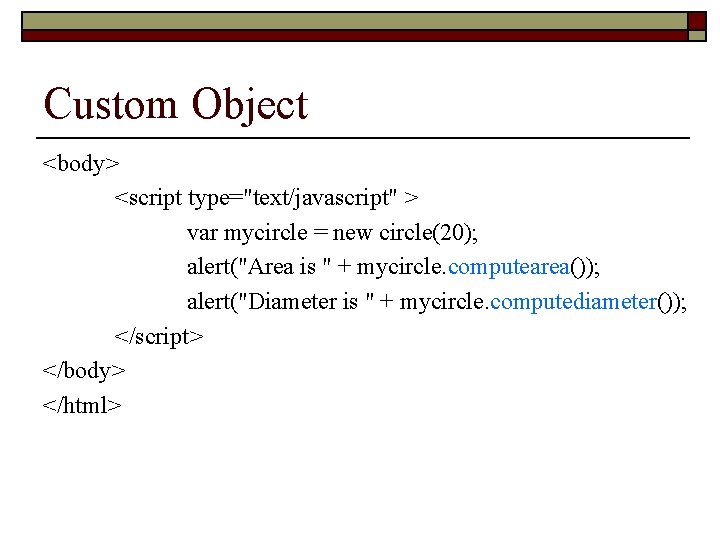 Custom Object

<body>
<script type="text/javascript" >
var mycircle = new circle(20);
alert("Area is " + mycircle.computearea());
alert("Diameter is " + mycircle.computediameter());
</script>
</body>
</html>